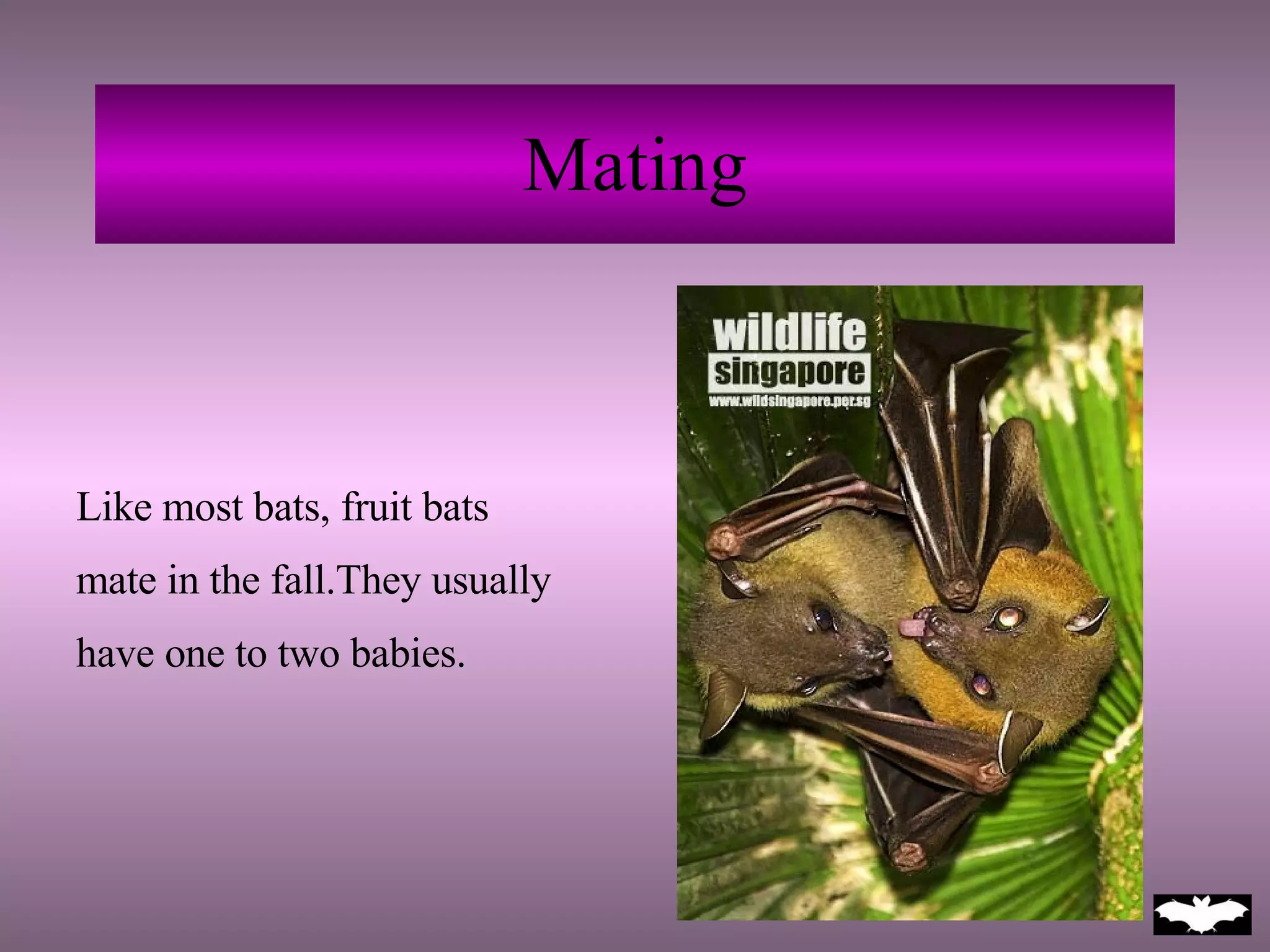 Mating

Like most bats, fruit bats mate in the fall.They usually have one to two babies.

wildlife singapore
www.wildsingapore.per.sg